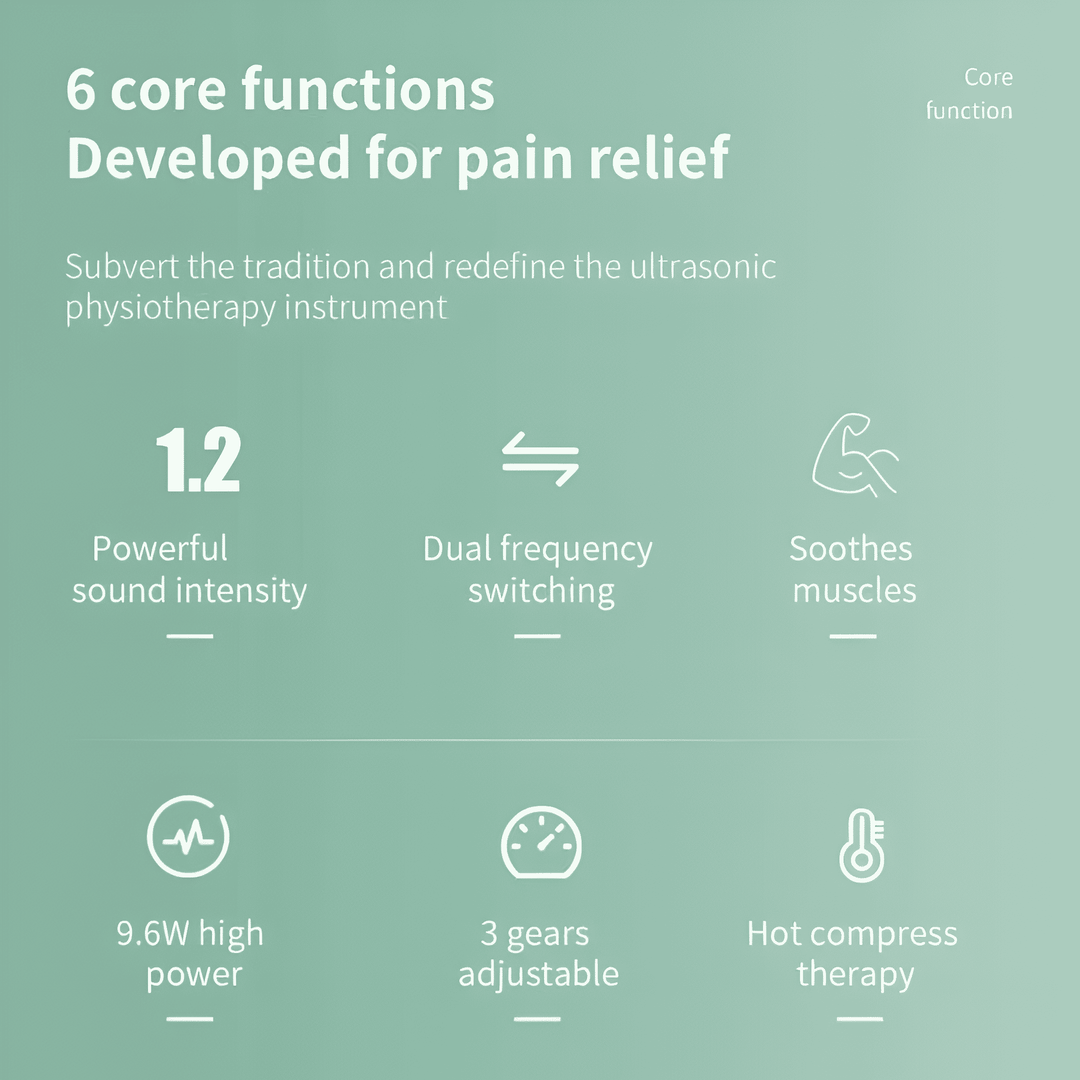 6 core functions
Developed for pain relief

Core function

Subvert the tradition and redefine the ultrasonic physiotherapy instrument

1.2

Powerful sound intensity

Dual frequency switching

Soothes muscles

9.6W high power

3 gears adjustable

Hot compress therapy